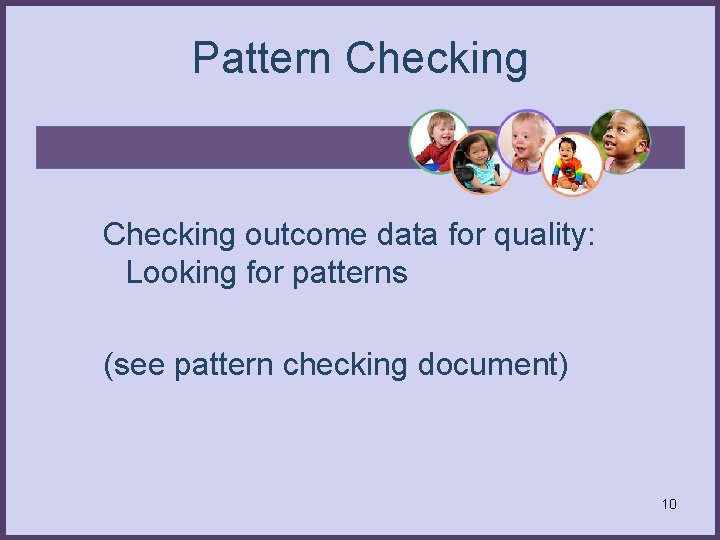 Pattern Checking

Checking outcome data for quality: Looking for patterns

(see pattern checking document)

10